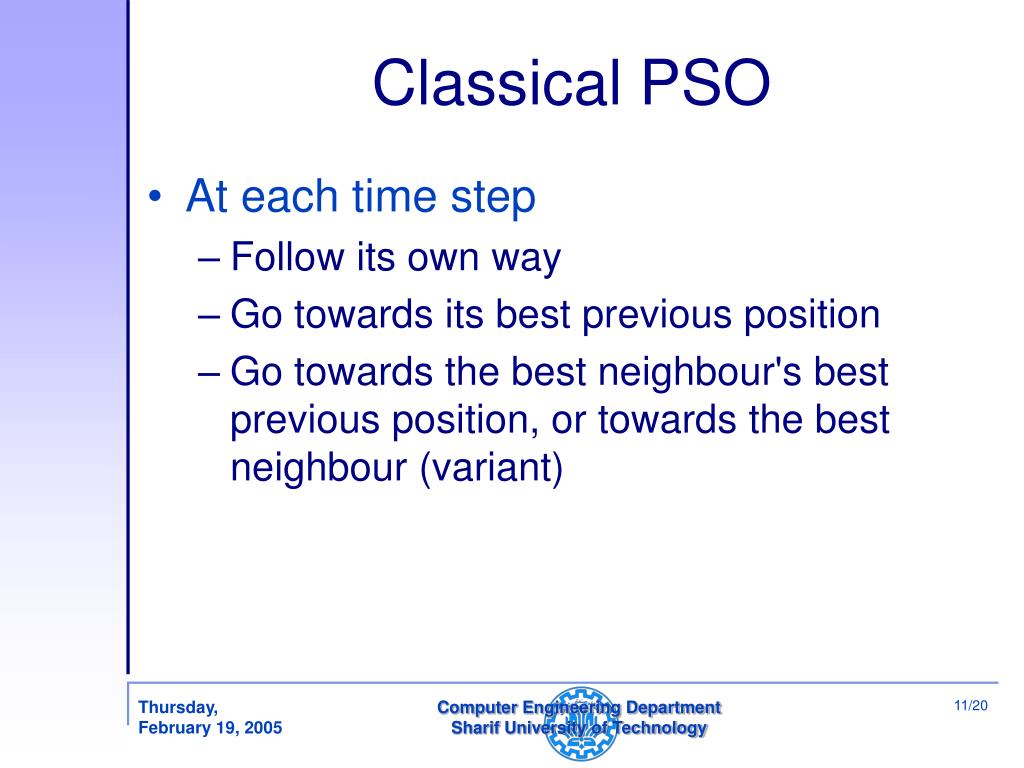 Classical PSO

• At each time step
– Follow its own way
– Go towards its best previous position
– Go towards the best neighbour's best previous position, or towards the best neighbour (variant)

Thursday,
February 19, 2005

Computer Engineering Department
Sharif University of Technology

11/20